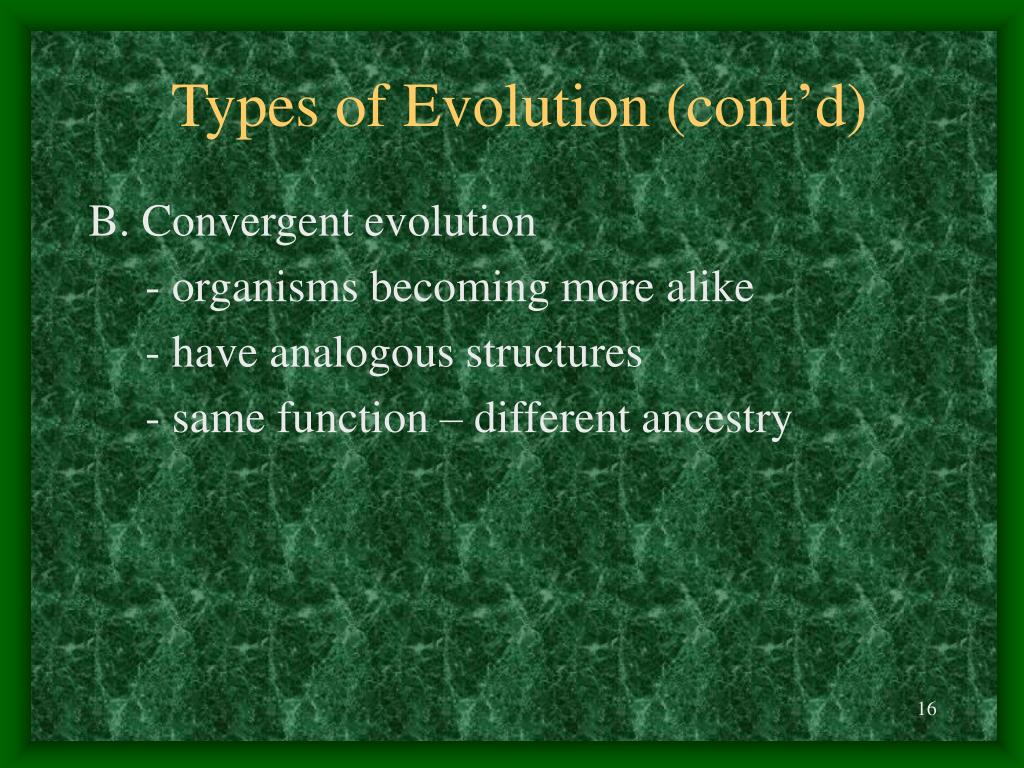 Types of Evolution (cont’d)

B. Convergent evolution
- organisms becoming more alike
- have analogous structures
- same function – different ancestry

16